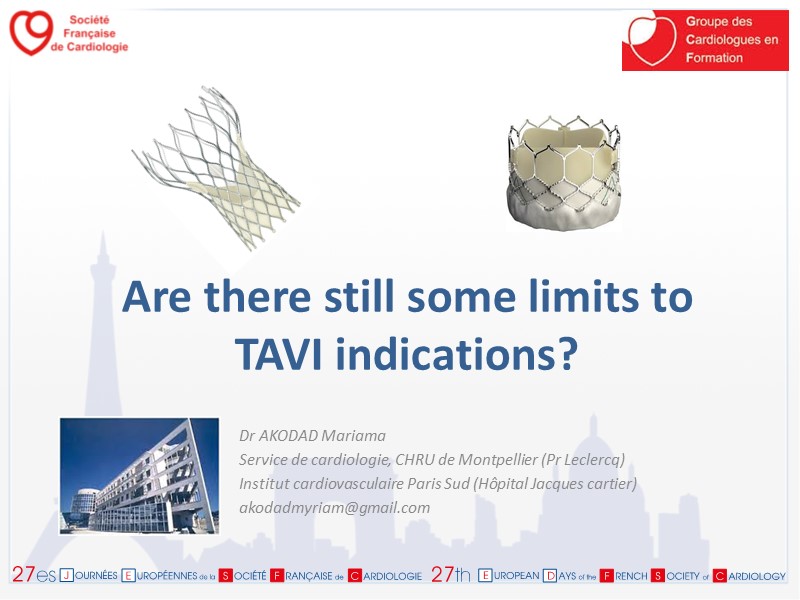 Société Française de Cardiologie

Groupe des Cardiologues en Formation

Are there still some limits to TAVI indications?

Dr AKODAD Mariama
Service de cardiologie, CHRU de Montpellier (Pr Leclercq)
Institut cardiovasculaire Paris Sud (Hôpital Jacques cartier)
akodadmyriam@gmail.com

27es JOURNÉES EUROPÉENNES de la SOCIÉTÉ FRANÇAISE de CARDIOLOGIE 27th EUROPEAN DAYS of the FRENCH SOCIETY of CARDIOLOGY